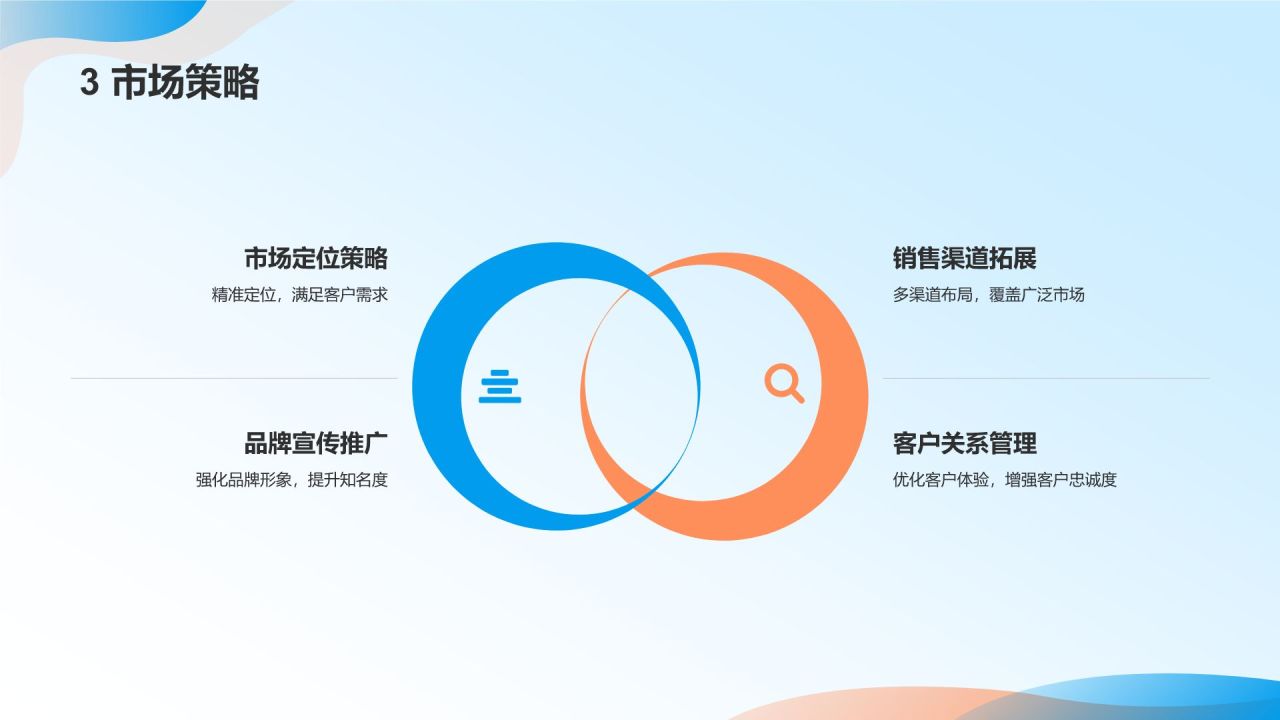 3 市场策略

市场定位策略

精准定位，满足客户需求

品牌宣传推广

强化品牌形象，提升知名度

销售渠道拓展

多渠道布局，覆盖广泛市场

客户关系管理

优化客户体验，增强客户忠诚度